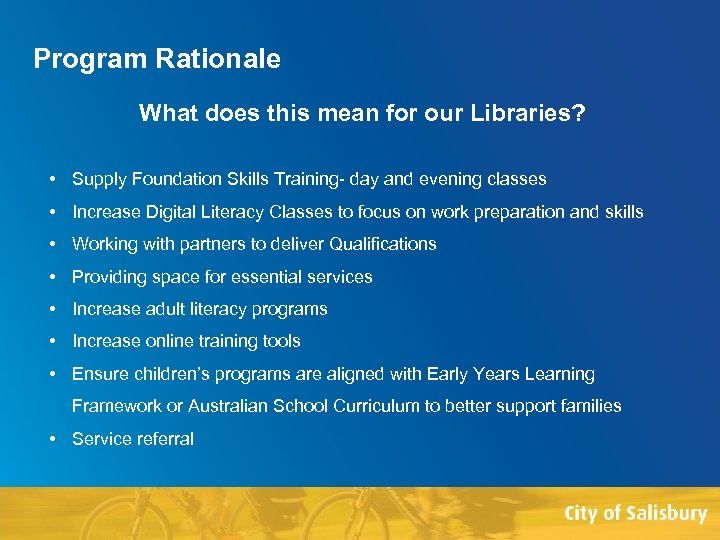 Program Rationale

What does this mean for our Libraries?

• Supply Foundation Skills Training- day and evening classes
• Increase Digital Literacy Classes to focus on work preparation and skills
• Working with partners to deliver Qualifications
• Providing space for essential services
• Increase adult literacy programs
• Increase online training tools
• Ensure children's programs are aligned with Early Years Learning Framework or Australian School Curriculum to better support families
• Service referral

City of Salisbury